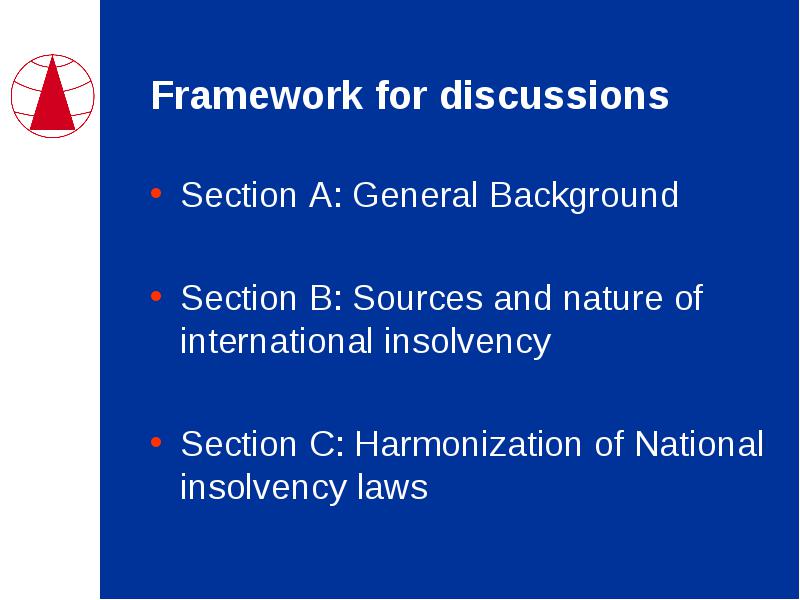 Framework for discussions

• Section A: General Background

• Section B: Sources and nature of international insolvency

• Section C: Harmonization of National insolvency laws